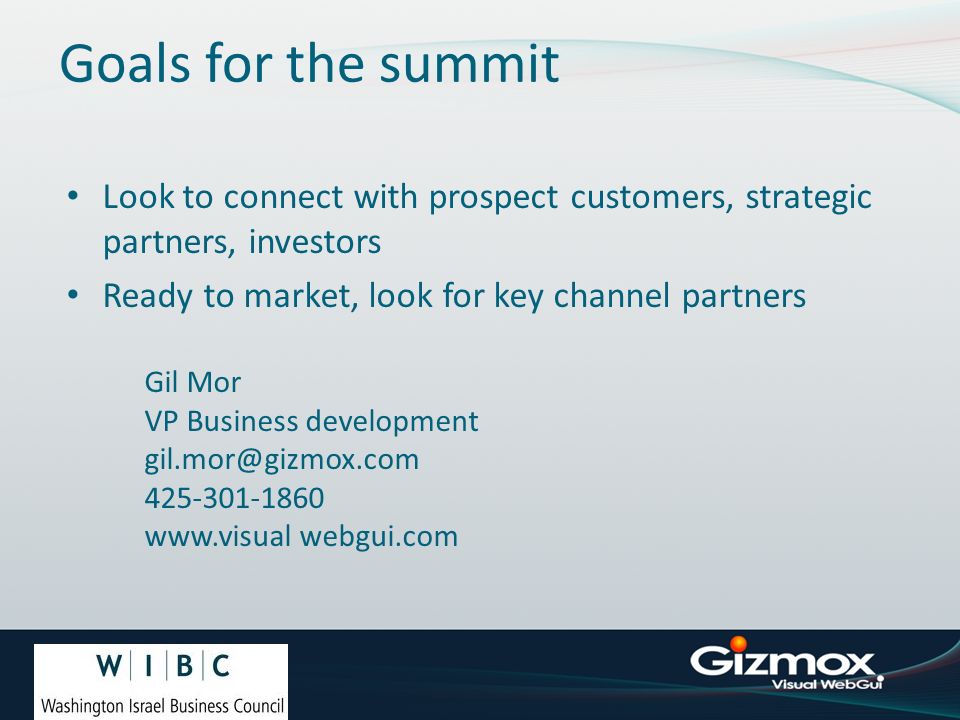 Goals for the summit

• Look to connect with prospect customers, strategic partners, investors
• Ready to market, look for key channel partners

Gil Mor
VP Business development
gil.mor@gizmox.com
425-301-1860
www.visual webgui.com

W | I | B | C
Washington Israel Business Council

Gizmox
Visual WebGui